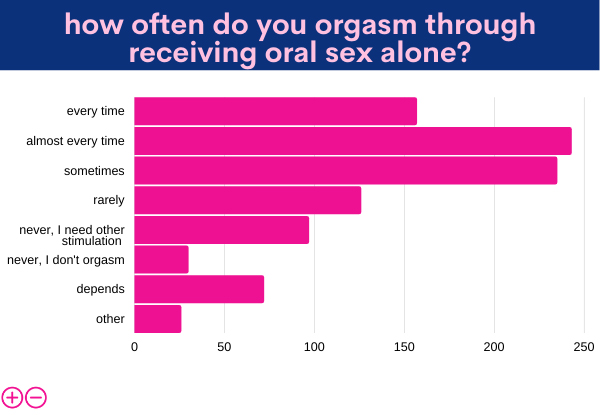 how often do you orgasm through receiving oral sex alone?

every time
almost every time
sometimes
rarely
never, I need other stimulation
never, I don't orgasm
depends
other

0
50
100
150
200
250